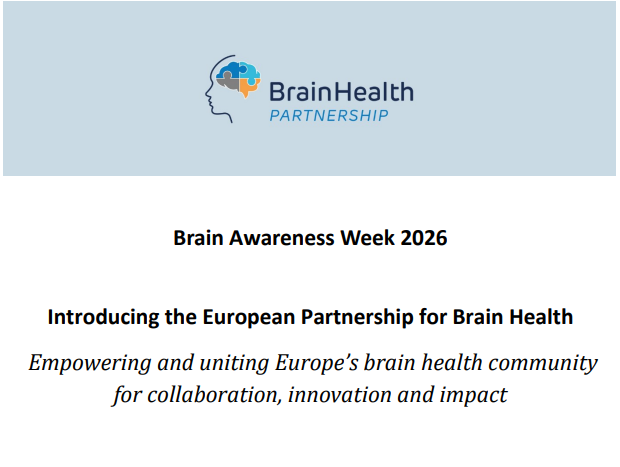 BrainHealth
PARTNERSHIP

Brain Awareness Week 2026

Introducing the European Partnership for Brain Health

Empowering and uniting Europe's brain health community for collaboration, innovation and impact